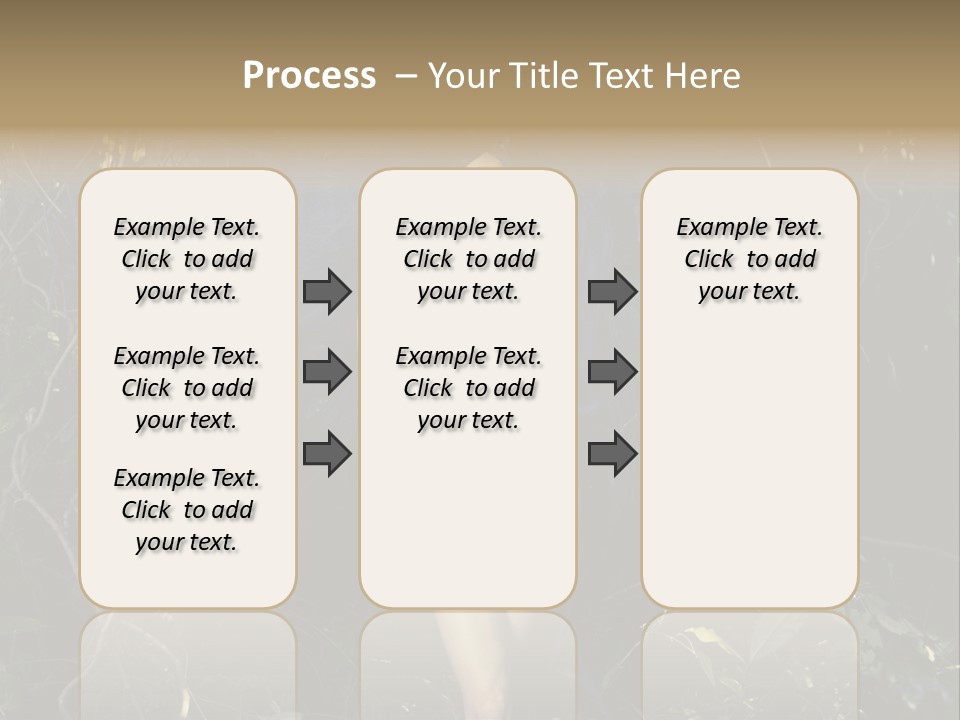 Process – Your Title Text Here

Example Text. Click to add your text.

Example Text. Click to add your text.

Example Text. Click to add your text.

Example Text. Click to add your text.

Example Text. Click to add your text.

Example Text. Click to add your text.